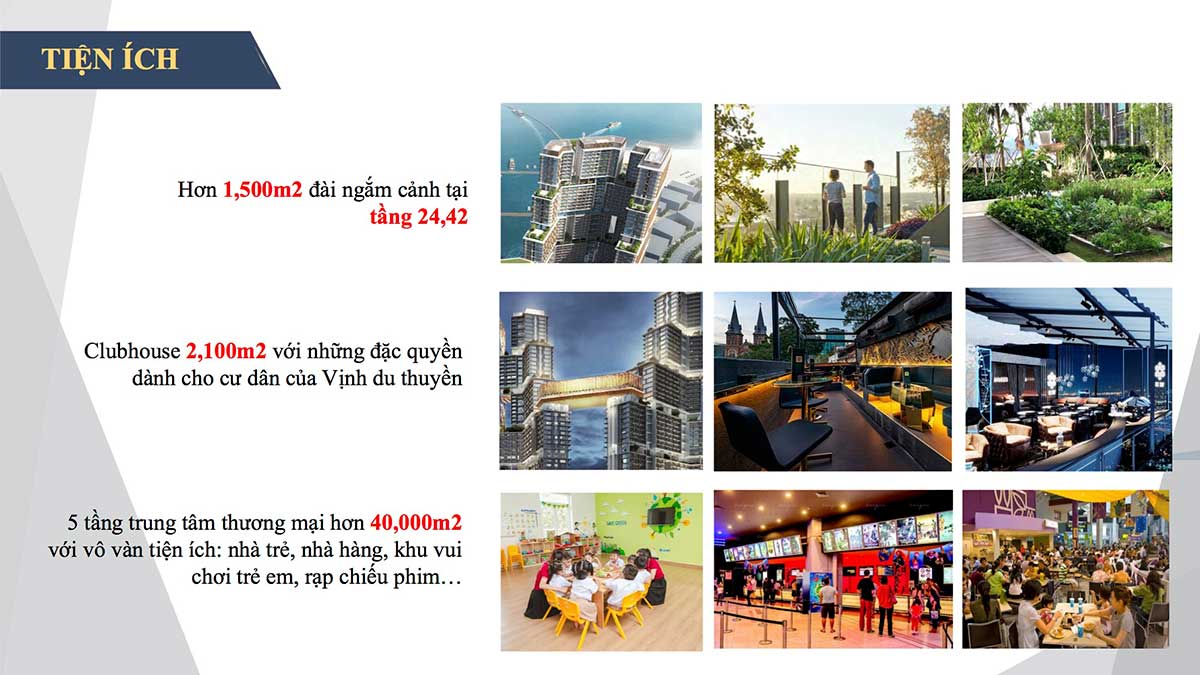 TIỆN ÍCH

Hơn 1,500m2 đài ngắm cảnh tại tầng 24,42

Clubhouse 2,100m2 với những đặc quyền dành cho cư dân của Vịnh du thuyền

5 tầng trung tâm thương mại hơn 40,000m2 với vô vàn tiện ích: nhà trẻ, nhà hàng, khu vui chơi trẻ em, rạp chiếu phim…